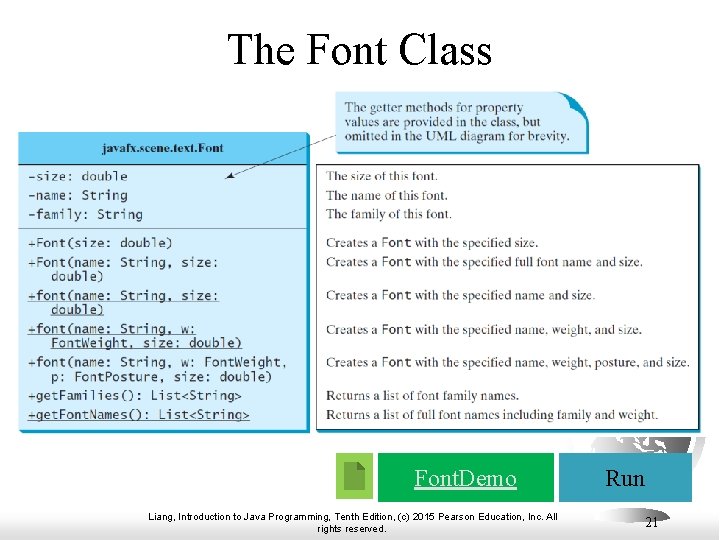 The Font Class

The getter methods for property values are provided in the class, but omitted in the UML diagram for brevity.

javafx.scene.text.Font

-size: double
-name: String
-family: String

+Font(size: double)
+Font(name: String, size: double)
+font(name: String, size: double)
+font(name: String, w: FontWeight, size: double)
+font(name: String, w: FontWeight, p: FontPosture, size: double)
+getFamilies(): List<String>
+getFontNames(): List<String>

The size of this font.
The name of this font.
The family of this font.

Creates a Font with the specified size.
Creates a Font with the specified full font name and size.
Creates a Font with the specified name and size.
Creates a Font with the specified name, weight, and size.
Creates a Font with the specified name, weight, posture, and size.
Returns a list of font family names.
Returns a list of full font names including family and weight.

FontDemo

Run

Liang, Introduction to Java Programming, Tenth Edition, (c) 2015 Pearson Education, Inc. All rights reserved.

21